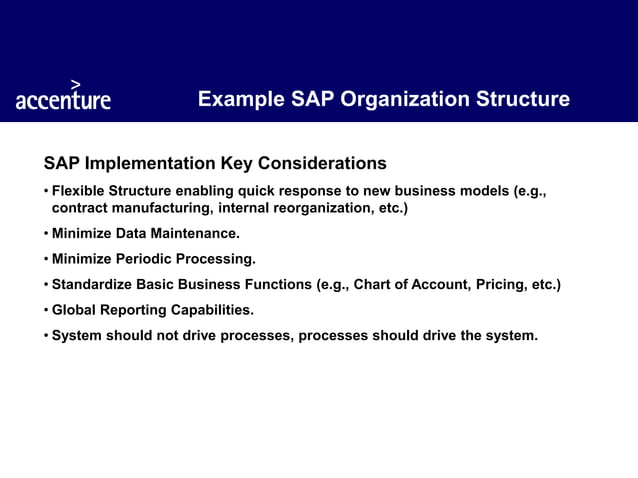 accenture

Example SAP Organization Structure

SAP Implementation Key Considerations

• Flexible Structure enabling quick response to new business models (e.g., contract manufacturing, internal reorganization, etc.)

• Minimize Data Maintenance.

• Minimize Periodic Processing.

• Standardize Basic Business Functions (e.g., Chart of Account, Pricing, etc.)

• Global Reporting Capabilities.

• System should not drive processes, processes should drive the system.